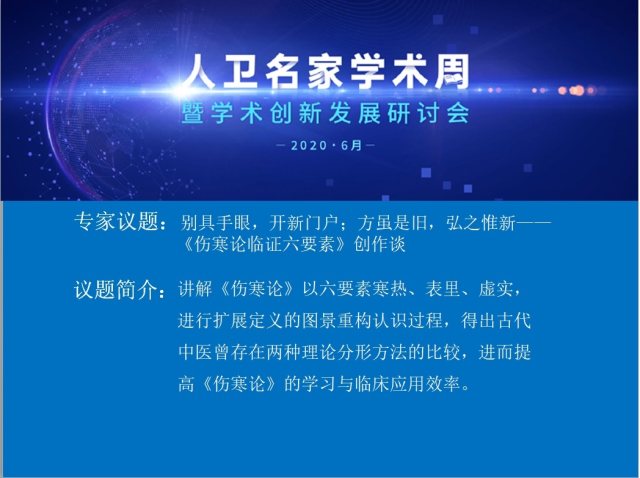 人卫名家学术周
暨学术创新发展研讨会
— 2020 · 6月 —

专家议题：别具手眼，开新门户；方虽是旧，弘之惟新——《伤寒论临证六要素》创作谈

议题简介：讲解《伤寒论》以六要素寒热、表里、虚实，进行扩展定义的图景重构认识过程，得出古代中医曾存在两种理论分形方法的比较，进而提高《伤寒论》的学习与临床应用效率。